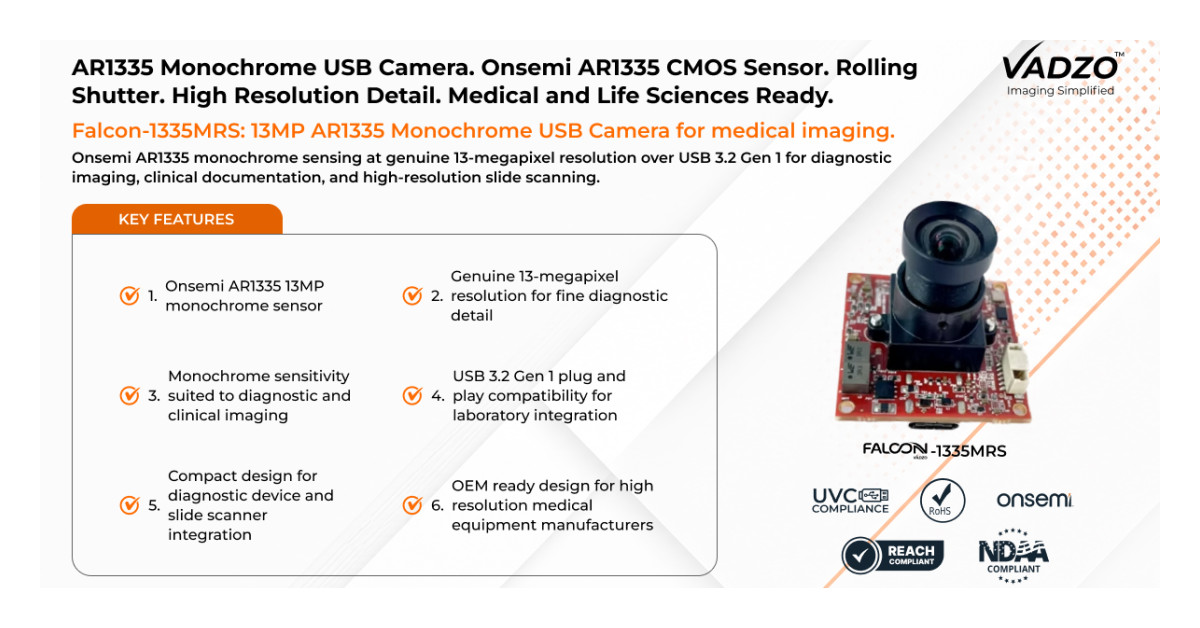 AR1335 Monochrome USB Camera. Onsemi AR1335 CMOS Sensor. Rolling Shutter. High Resolution Detail. Medical and Life Sciences Ready.

VADZO™
Imaging Simplified

Falcon-1335MRS: 13MP AR1335 Monochrome USB Camera for medical imaging.

Onsemi AR1335 monochrome sensing at genuine 13-megapixel resolution over USB 3.2 Gen 1 for diagnostic imaging, clinical documentation, and high-resolution slide scanning.

KEY FEATURES

1. Onsemi AR1335 13MP monochrome sensor

2. Genuine 13-megapixel resolution for fine diagnostic detail

3. Monochrome sensitivity suited to diagnostic and clinical imaging

4. USB 3.2 Gen 1 plug and play compatibility for laboratory integration

5. Compact design for diagnostic device and slide scanner integration

6. OEM ready design for high resolution medical equipment manufacturers

FALCON -1335MRS

UVC COMPLIANCE

RoHS

onsemi

REACH COMPLIANT

NDAA COMPLIANT